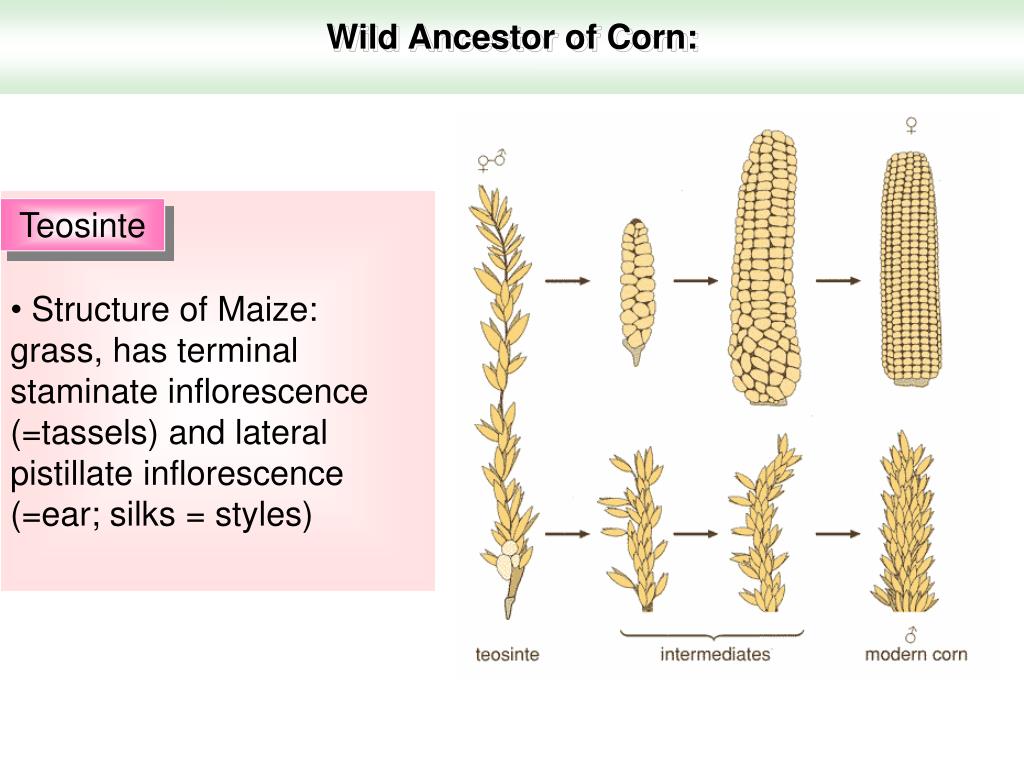 Wild Ancestor of Corn:

Teosinte

• Structure of Maize: grass, has terminal staminate inflorescence (=tassels) and lateral pistillate inflorescence (=ear; silks = styles)

♀♂

♀

♂

teosinte

intermediates

modern corn